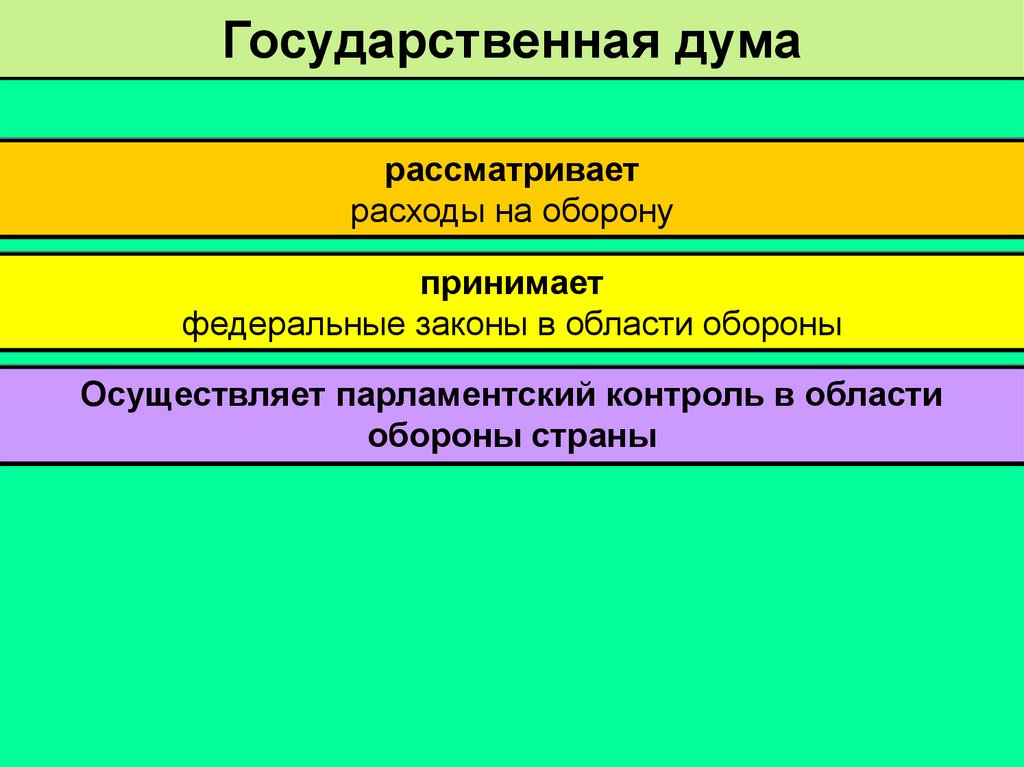 Государственная дума

рассматривает
расходы на оборону

принимает
федеральные законы в области обороны

Осуществляет парламентский контроль в области обороны страны